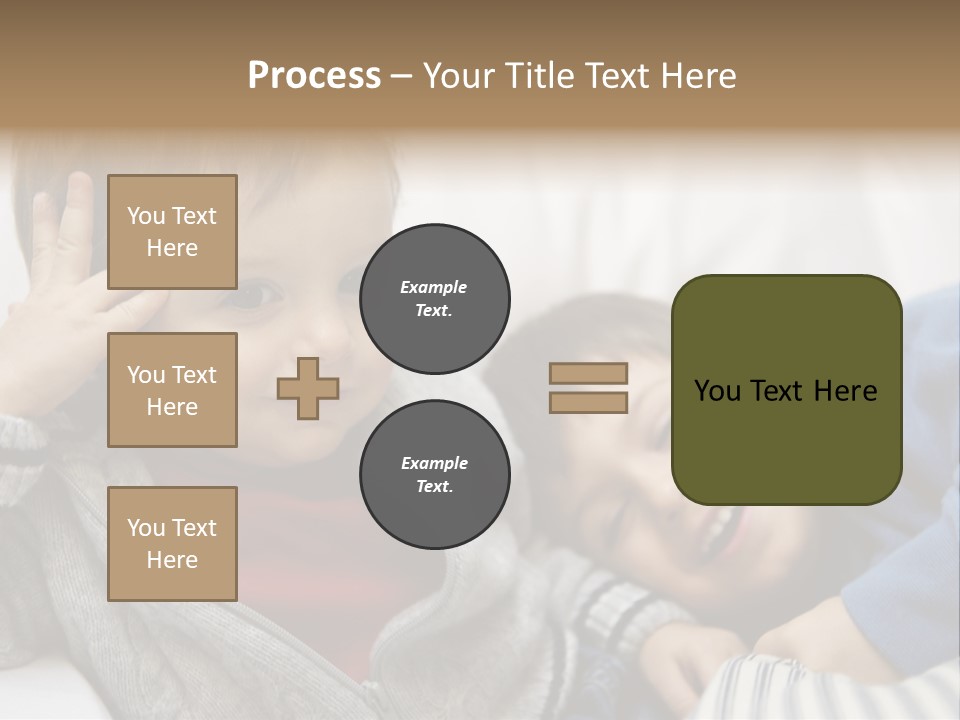 Process – Your Title Text Here

You Text Here

You Text Here

You Text Here

Example Text.

Example Text.

You Text Here